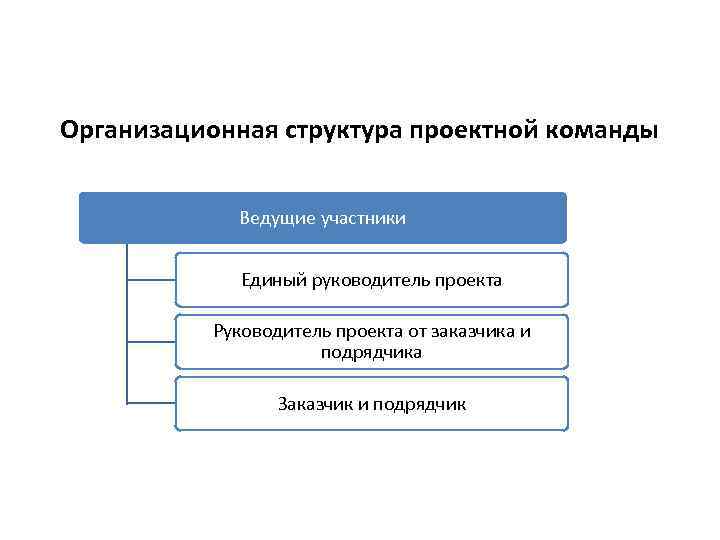 Организационная структура проектной команды

Ведущие участники

Единый руководитель проекта

Руководитель проекта от заказчика и подрядчика

Заказчик и подрядчик